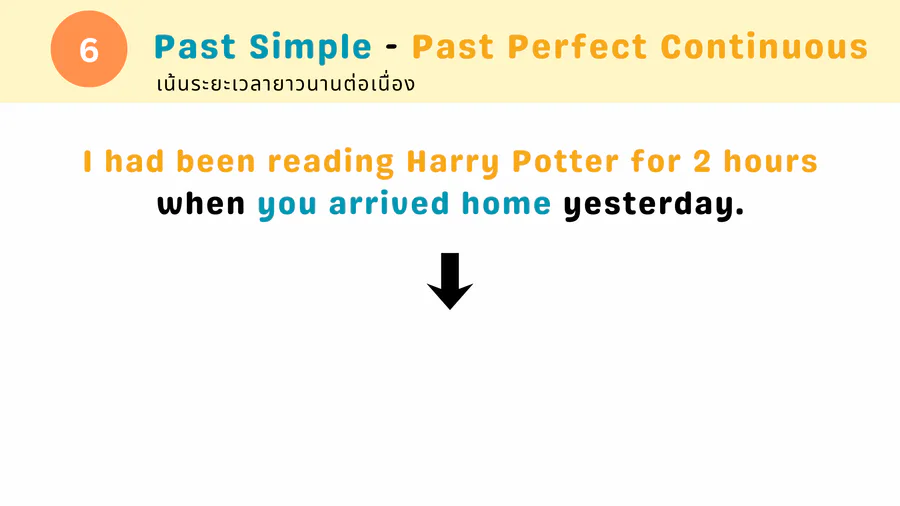 6

Past Simple - Past Perfect Continuous
เน้นระยะเวลายาวนานต่อเนื่อง

I had been reading Harry Potter for 2 hours when you arrived home yesterday.